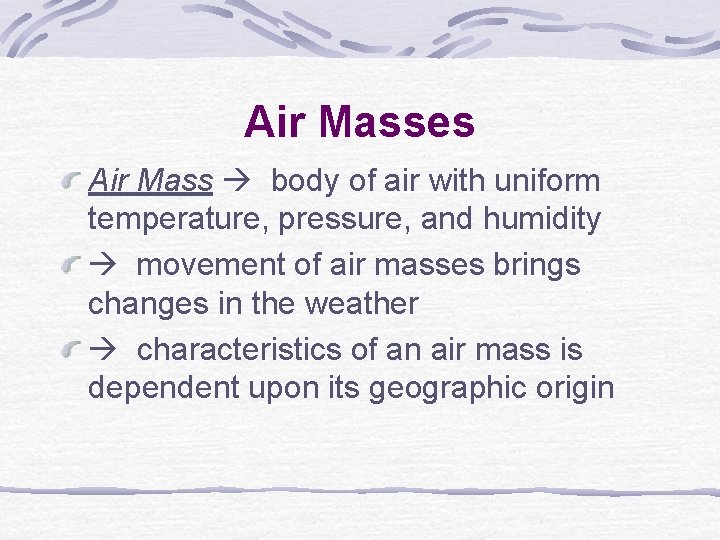 Air Masses

Air Mass → body of air with uniform temperature, pressure, and humidity

→ movement of air masses brings changes in the weather

→ characteristics of an air mass is dependent upon its geographic origin